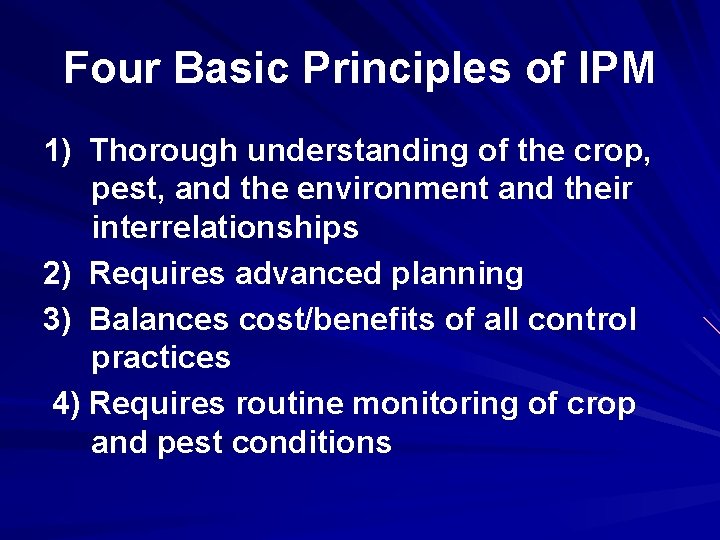 Four Basic Principles of IPM

1) Thorough understanding of the crop, pest, and the environment and their interrelationships

2) Requires advanced planning

3) Balances cost/benefits of all control practices

4) Requires routine monitoring of crop and pest conditions